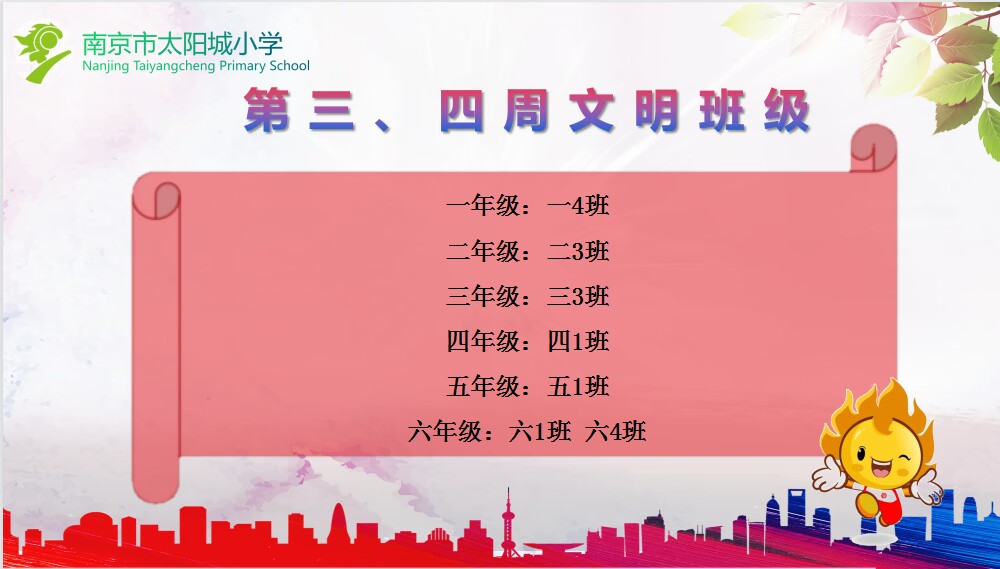 南京市太阳城小学
Nanjing Taiyangcheng Primary School

第三、四周文明班级

一年级：一4班

二年级：二3班

三年级：三3班

四年级：四1班

五年级：五1班

六年级：六1班 六4班